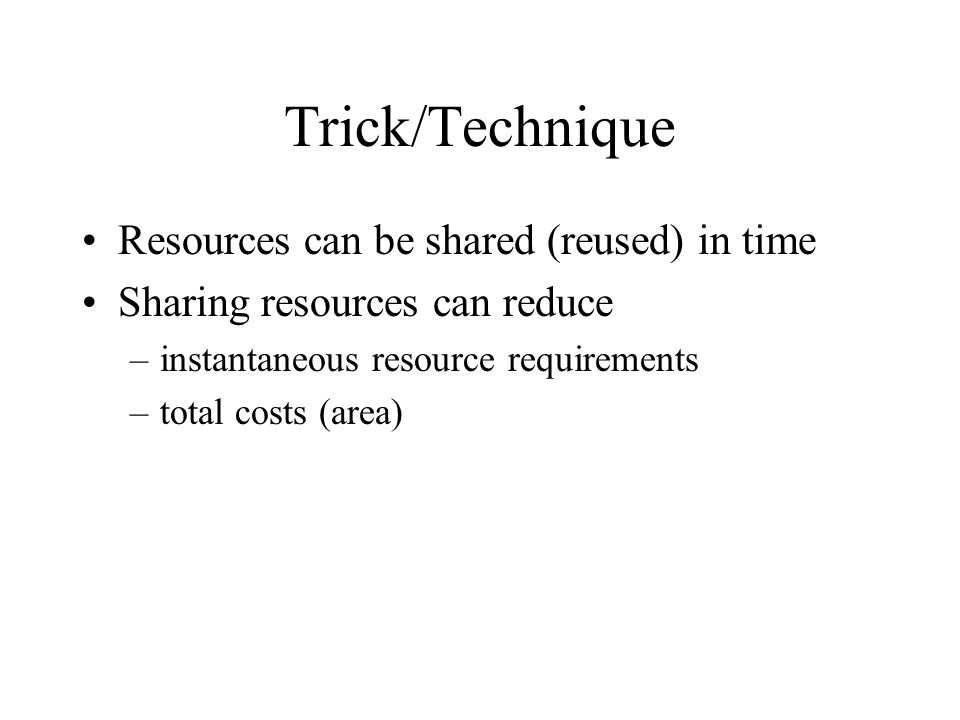 Trick/Technique

• Resources can be shared (reused) in time
• Sharing resources can reduce
– instantaneous resource requirements
– total costs (area)